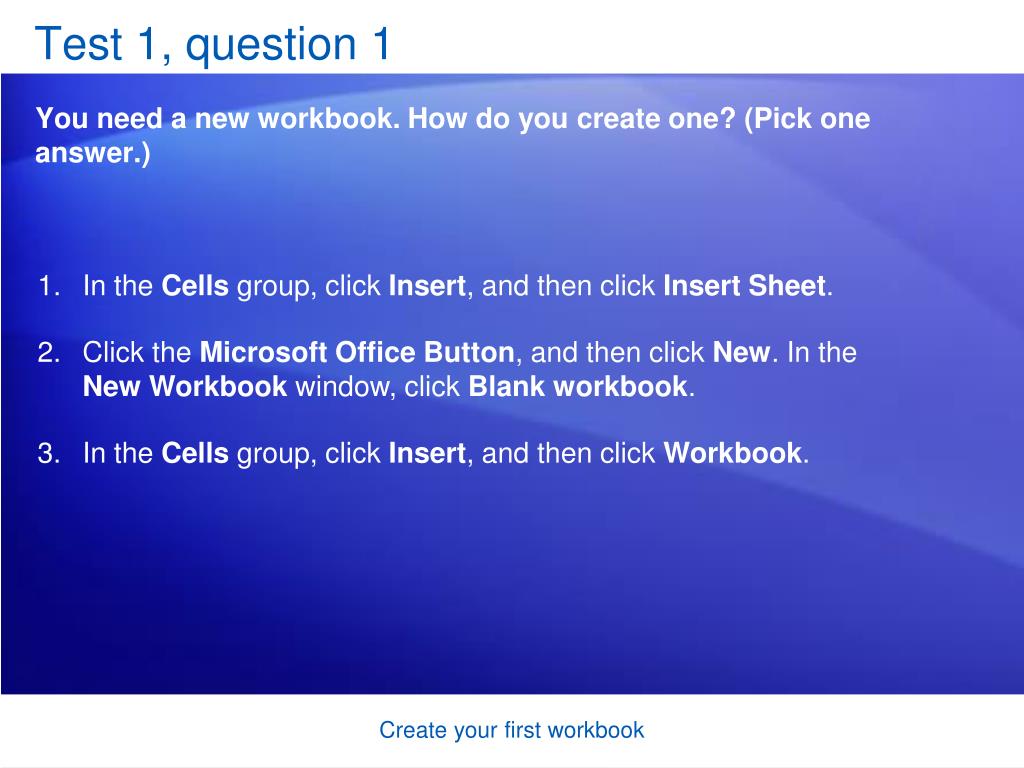 Test 1, question 1

You need a new workbook. How do you create one? (Pick one answer.)

1. In the Cells group, click Insert, and then click Insert Sheet.

2. Click the Microsoft Office Button, and then click New. In the New Workbook window, click Blank workbook.

3. In the Cells group, click Insert, and then click Workbook.

Create your first workbook